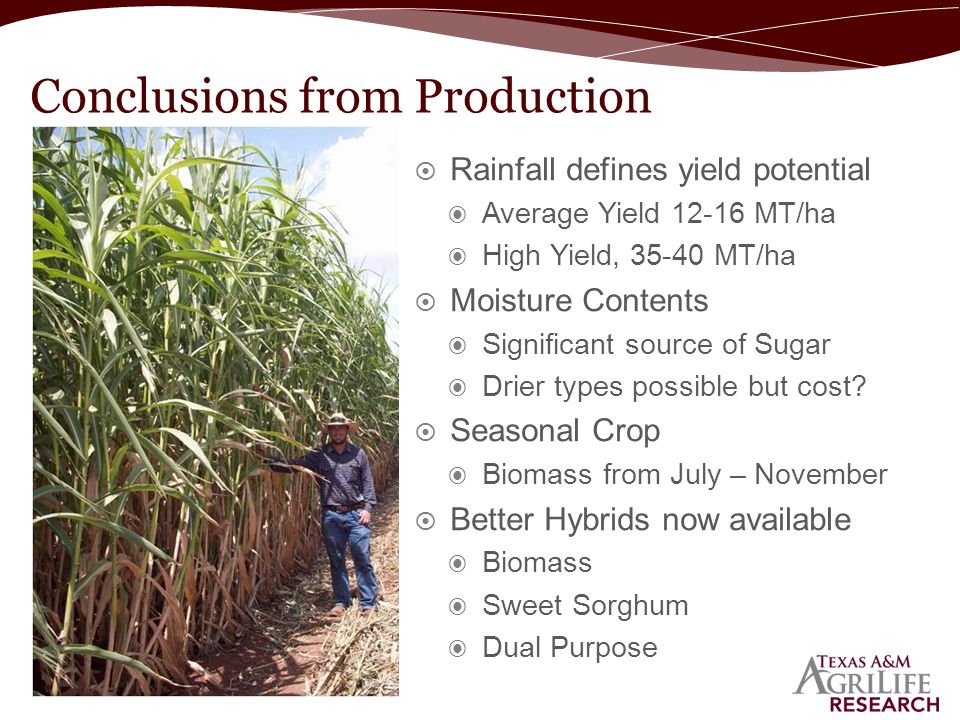 Conclusions from Production

Rainfall defines yield potential
Average Yield 12-16 MT/ha
High Yield, 35-40 MT/ha

Moisture Contents
Significant source of Sugar
Drier types possible but cost?

Seasonal Crop
Biomass from July – November

Better Hybrids now available
Biomass
Sweet Sorghum
Dual Purpose

TEXAS A&M
AGRILIFE
RESEARCH